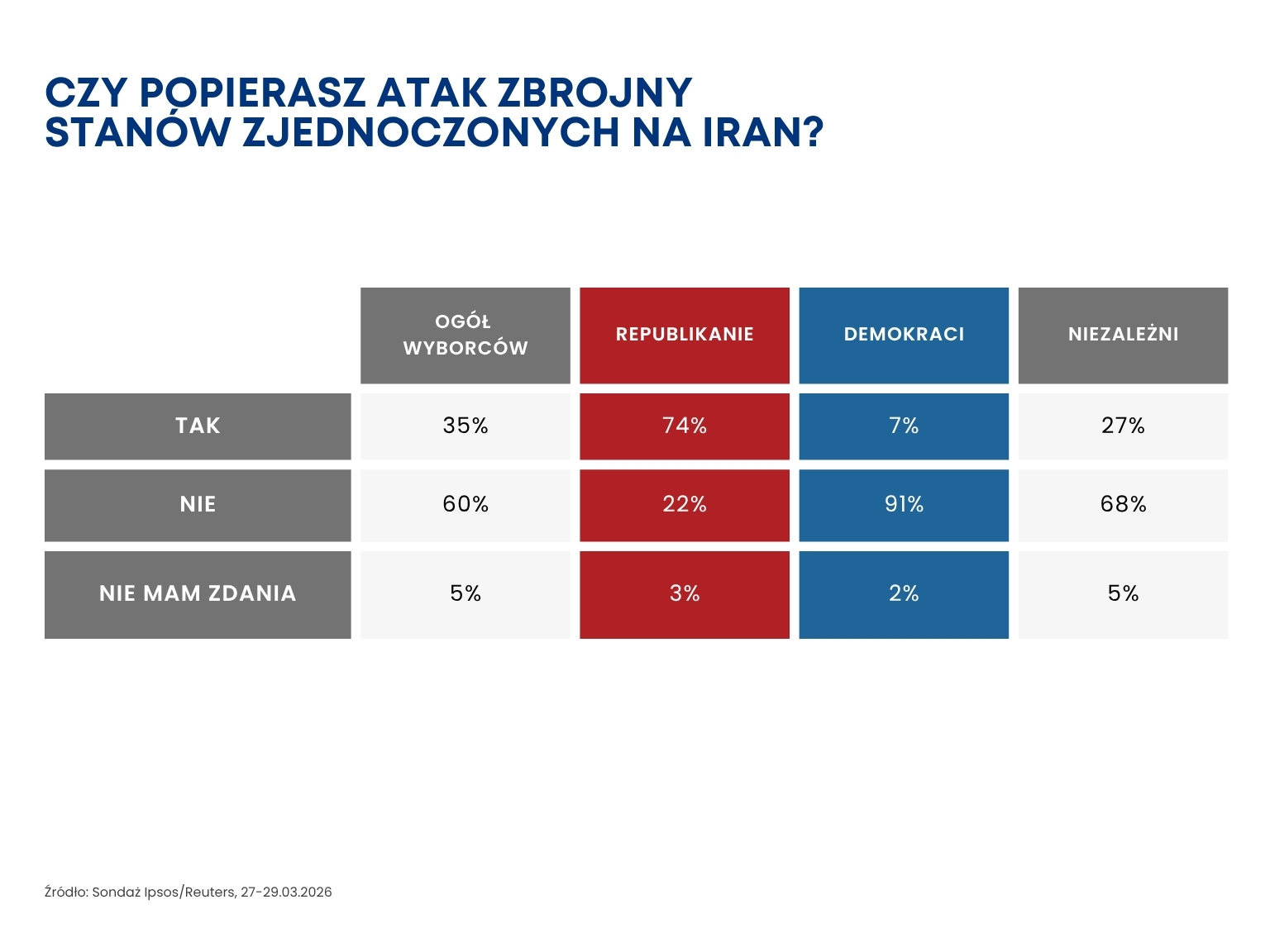 CZY POPIERASZ ATAK ZBROJNY STANÓW ZJEDNOCZONYCH NA IRAN?

| | OGÓŁ WYBORCÓW | REPUBLIKANIE | DEMOKRACI | NIEZALEŻNI |
|---|---|---|---|---|
| TAK | 35% | 74% | 7% | 27% |
| NIE | 60% | 22% | 91% | 68% |
| NIE MAM ZDANIA | 5% | 3% | 2% | 5% |

Źródło: Sondaż Ipsos/Reuters, 27-29.03.2026